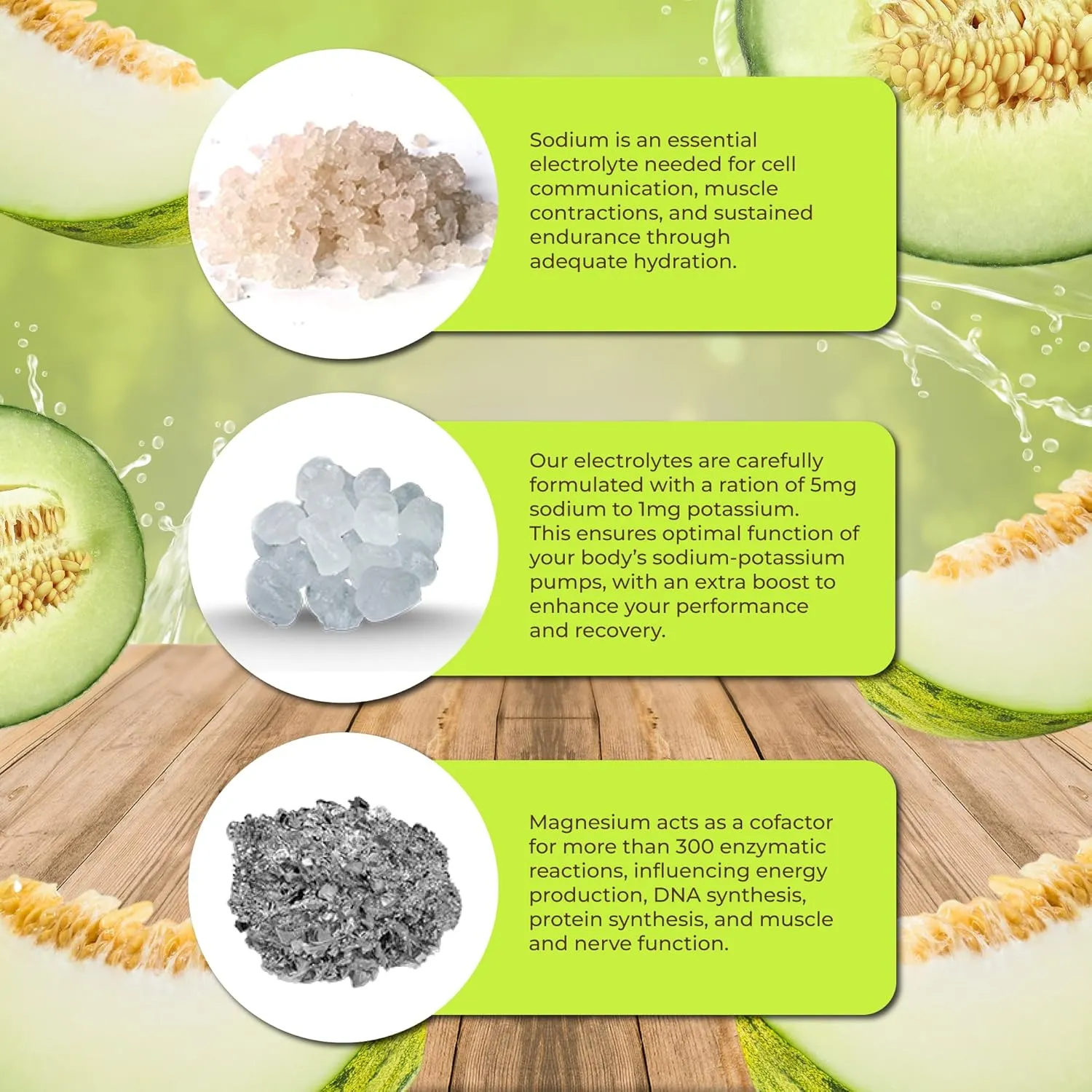 Sodium is an essential electrolyte needed for cell communication, muscle contractions, and sustained endurance through adequate hydration.

Our electrolytes are carefully formulated with a ration of 5mg sodium to 1mg potassium. This ensures optimal function of your body's sodium-potassium pumps, with an extra boost to enhance your performance and recovery.

Magnesium acts as a cofactor for more than 300 enzymatic reactions, influencing energy production, DNA synthesis, protein synthesis, and muscle and nerve function.